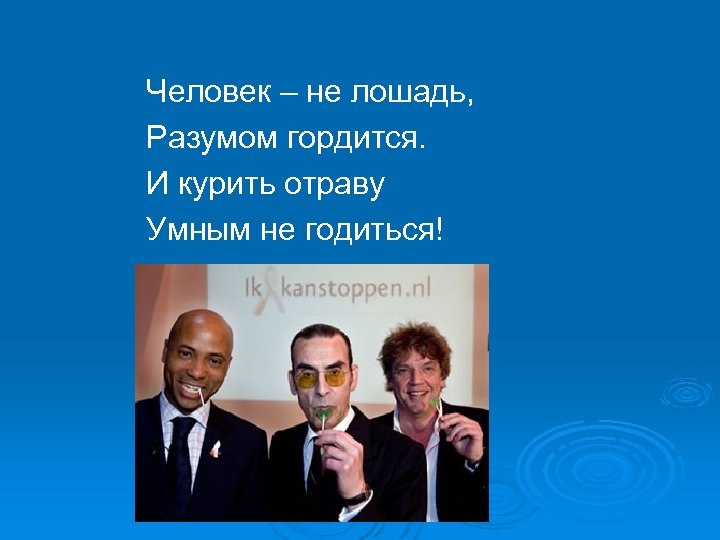 Человек – не лошадь,
Разумом гордится.
И курить отраву
Умным не годиться!

Ik kanstoppen.nl